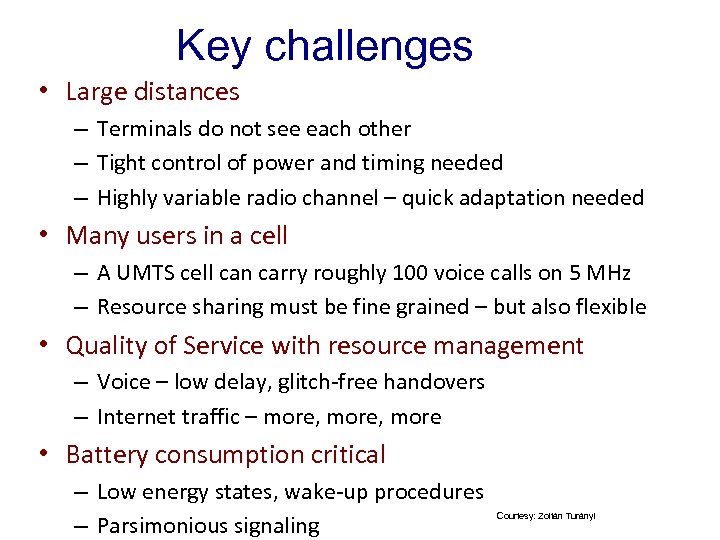 Key challenges

• Large distances
  – Terminals do not see each other
  – Tight control of power and timing needed
  – Highly variable radio channel – quick adaptation needed
• Many users in a cell
  – A UMTS cell can carry roughly 100 voice calls on 5 MHz
  – Resource sharing must be fine grained – but also flexible
• Quality of Service with resource management
  – Voice – low delay, glitch-free handovers
  – Internet traffic – more, more, more
• Battery consumption critical
  – Low energy states, wake-up procedures
  – Parsimonious signaling

Courtesy: Zoltán Turányi